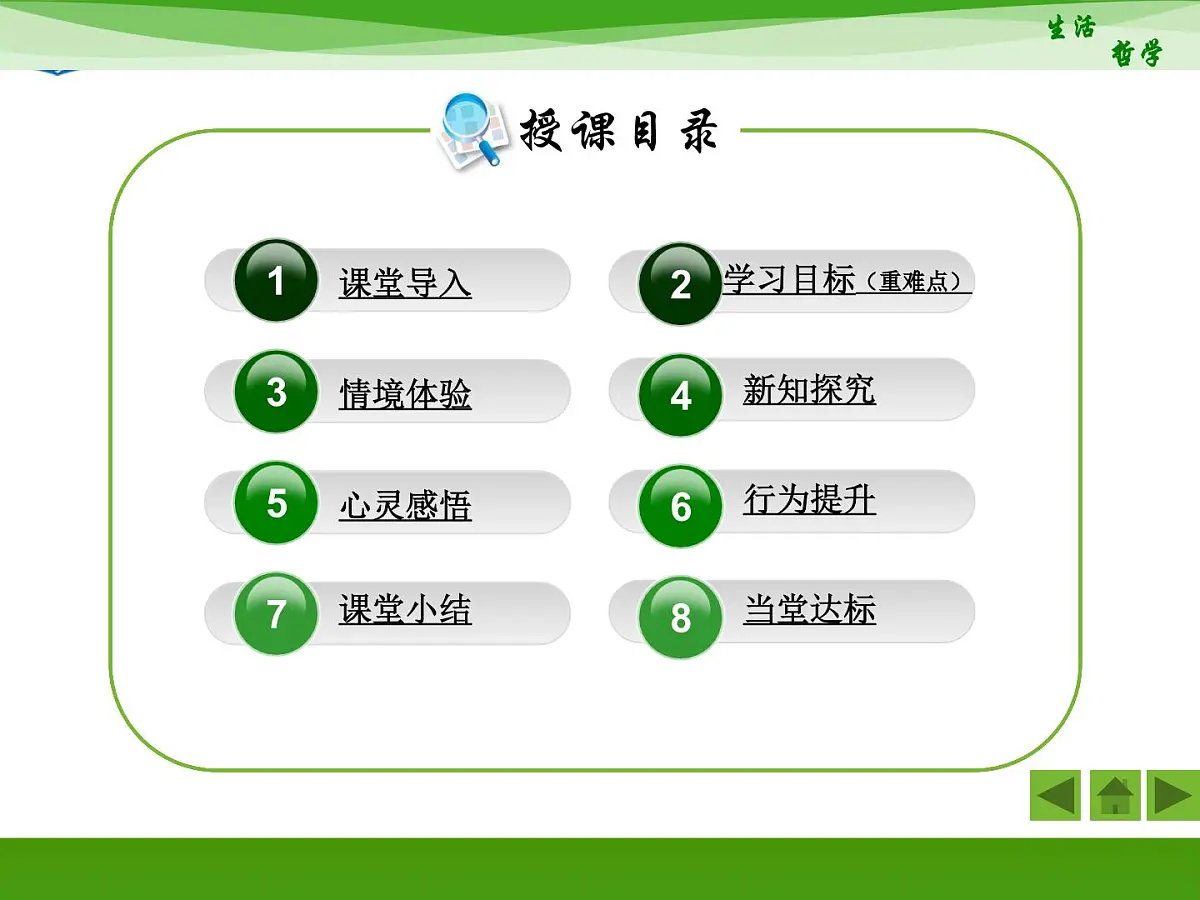 生活
哲学

授课目录

1 课堂导入
2 学习目标（重难点）
3 情境体验
4 新知探究
5 心灵感悟
6 行为提升
7 课堂小结
8 当堂达标